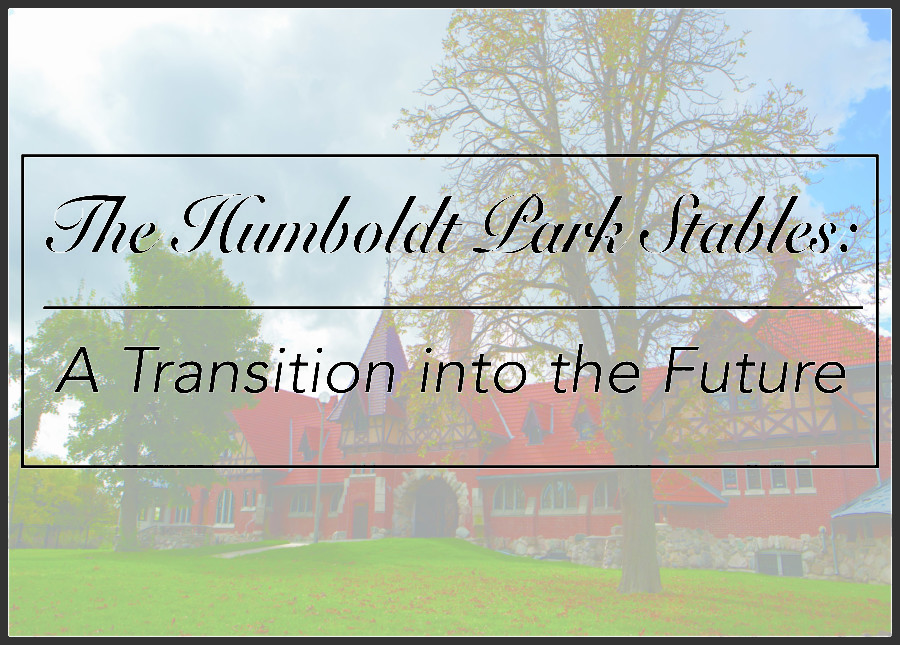 The Humboldt Park Stables:

A Transition into the Future